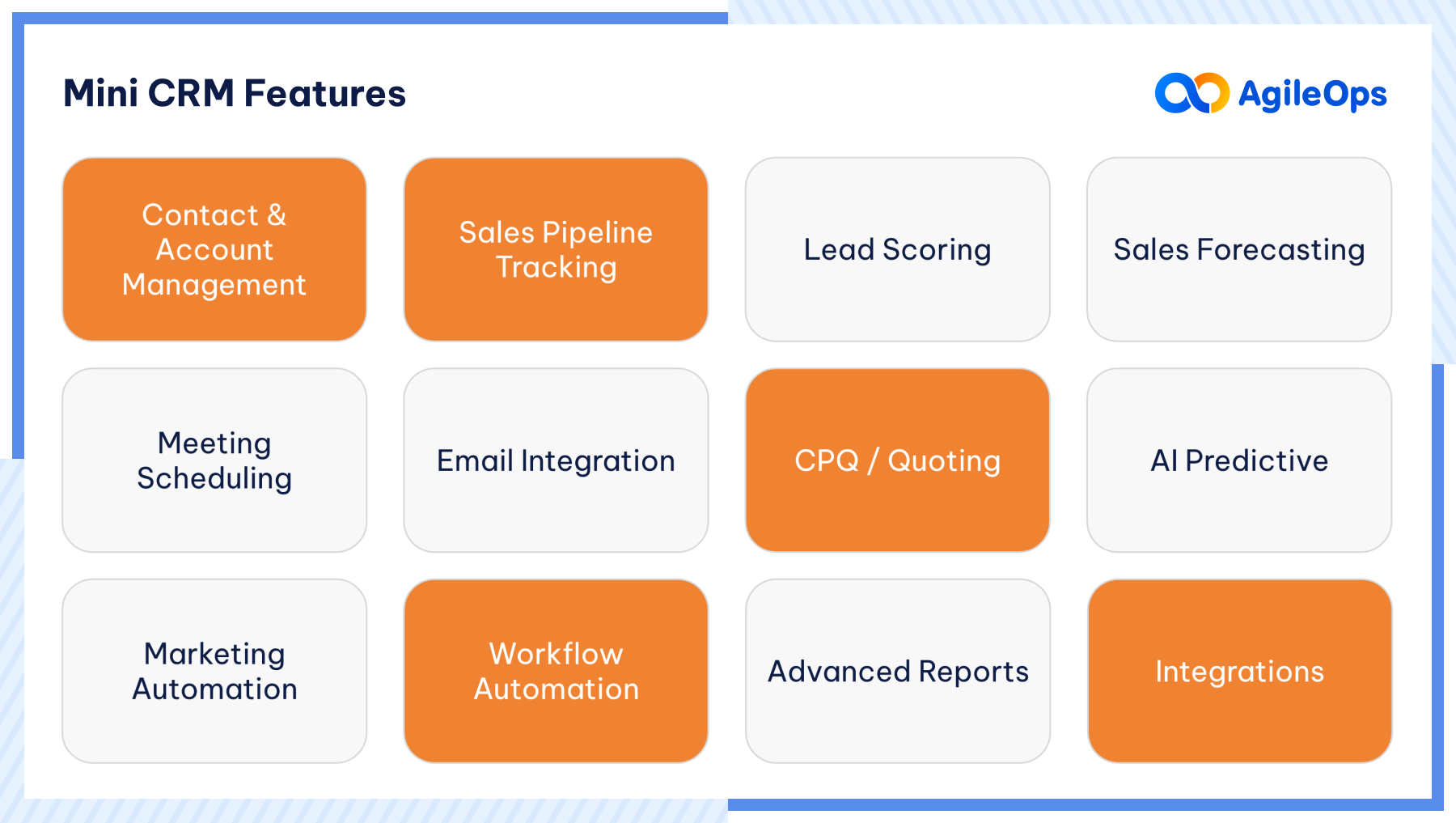 Mini CRM Features

AgileOps

Contact & Account Management

Sales Pipeline Tracking

Lead Scoring

Sales Forecasting

Meeting Scheduling

Email Integration

CPQ / Quoting

AI Predictive

Marketing Automation

Workflow Automation

Advanced Reports

Integrations